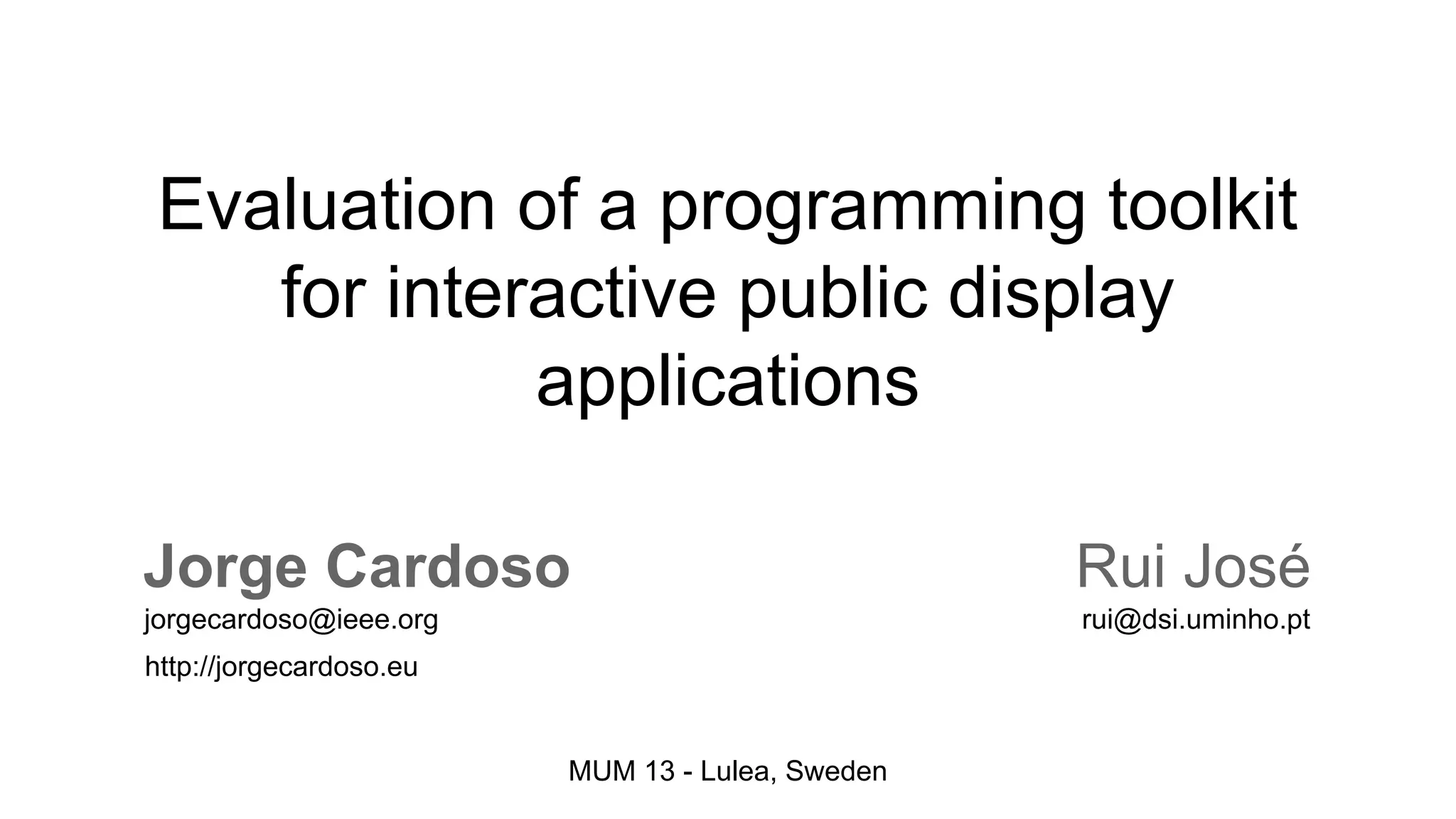 Evaluation of a programming toolkit for interactive public display applications

Jorge Cardoso
jorgecardoso@ieee.org
http://jorgecardoso.eu

Rui José
rui@dsi.uminho.pt

MUM 13 - Lulea, Sweden